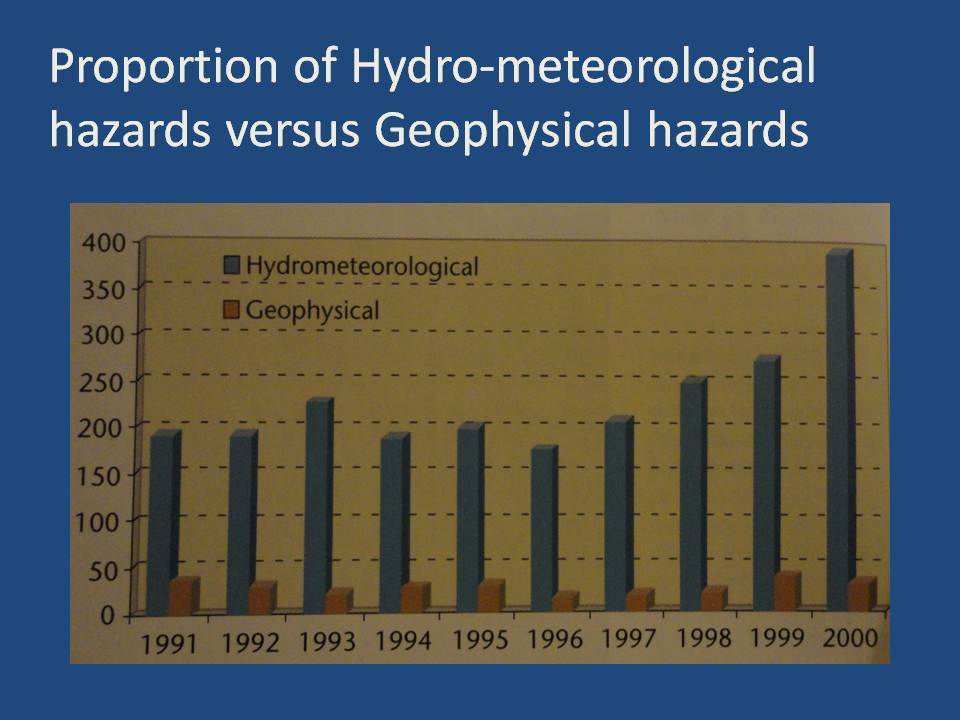 Proportion of Hydro-meteorological hazards versus Geophysical hazards

400
350
300
250
200
150
100
50
0

Hydrometeorological
Geophysical

1991 1992 1993 1994 1995 1996 1997 1998 1999 2000